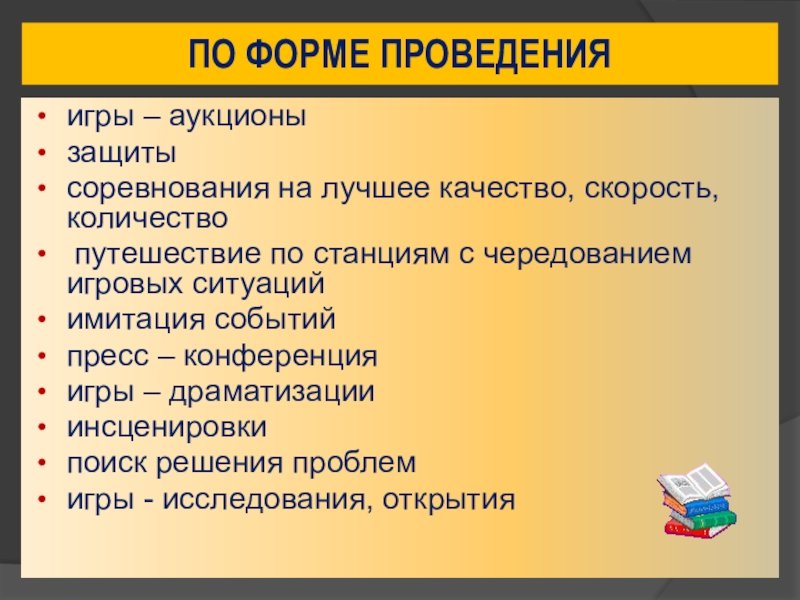 ПО ФОРМЕ ПРОВЕДЕНИЯ

• игры – аукционы
• защиты
• соревнования на лучшее качество, скорость, количество
• путешествие по станциям с чередованием игровых ситуаций
• имитация событий
• пресс – конференция
• игры – драматизации
• инсценировки
• поиск решения проблем
• игры - исследования, открытия